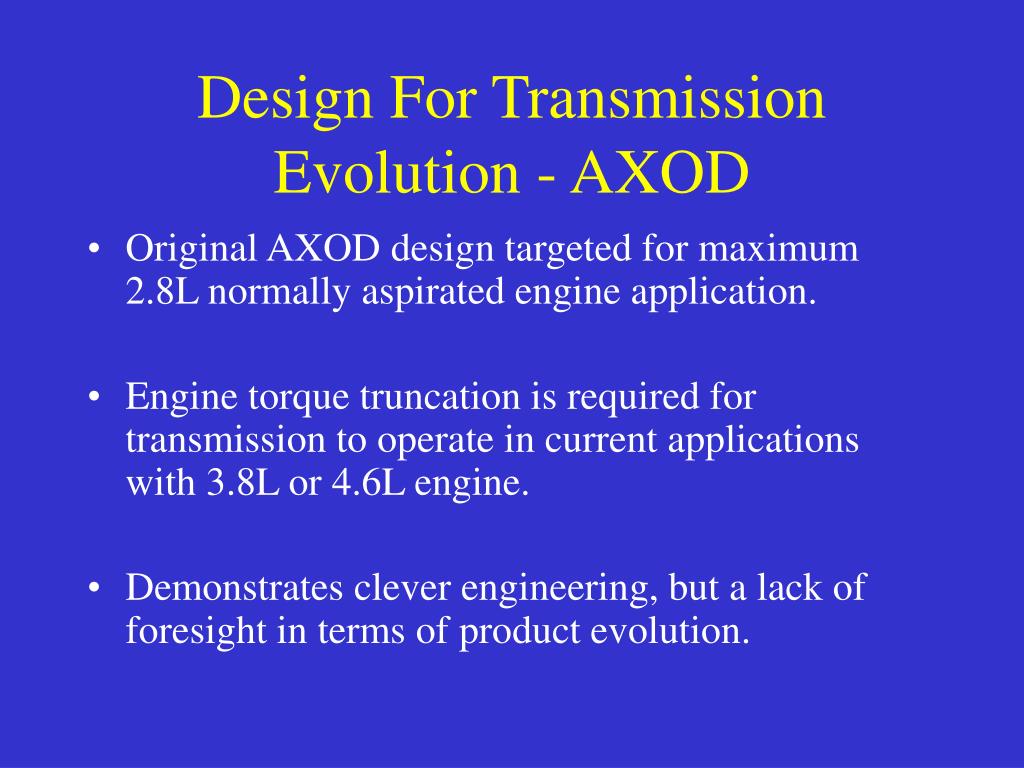 Design For Transmission Evolution - AXOD

• Original AXOD design targeted for maximum 2.8L normally aspirated engine application.

• Engine torque truncation is required for transmission to operate in current applications with 3.8L or 4.6L engine.

• Demonstrates clever engineering, but a lack of foresight in terms of product evolution.